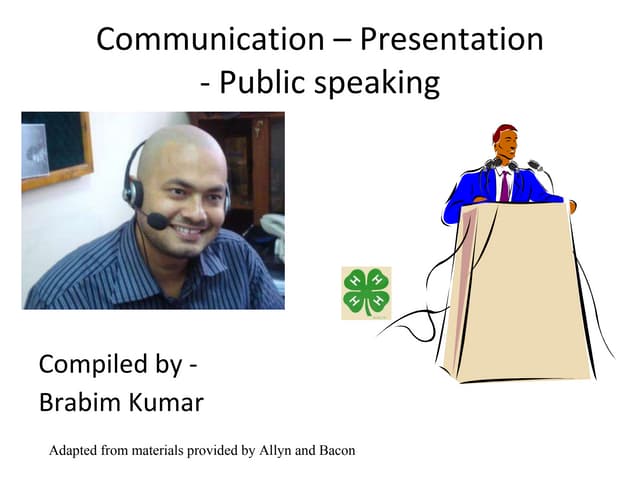 Communication – Presentation - Public speaking

H H H H

Compiled by -
Brabim Kumar

Adapted from materials provided by Allyn and Bacon